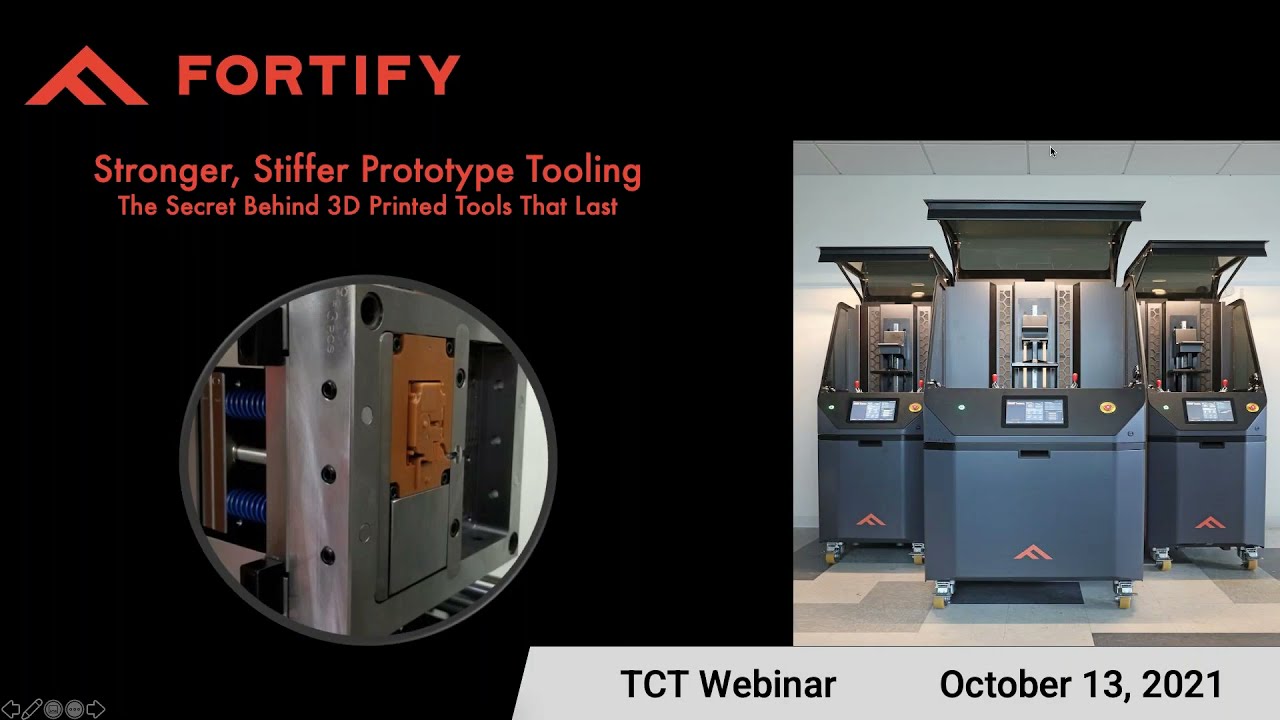 FORTIFY

Stronger, Stiffer Prototype Tooling
The Secret Behind 3D Printed Tools That Last

TCT Webinar

October 13, 2021